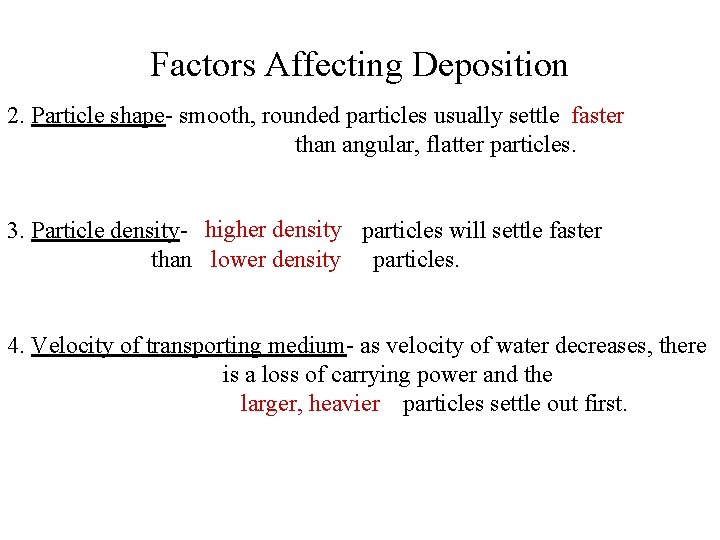 Factors Affecting Deposition

2. Particle shape- smooth, rounded particles usually settle faster than angular, flatter particles.

3. Particle density- higher density particles will settle faster than lower density particles.

4. Velocity of transporting medium- as velocity of water decreases, there is a loss of carrying power and the larger, heavier particles settle out first.